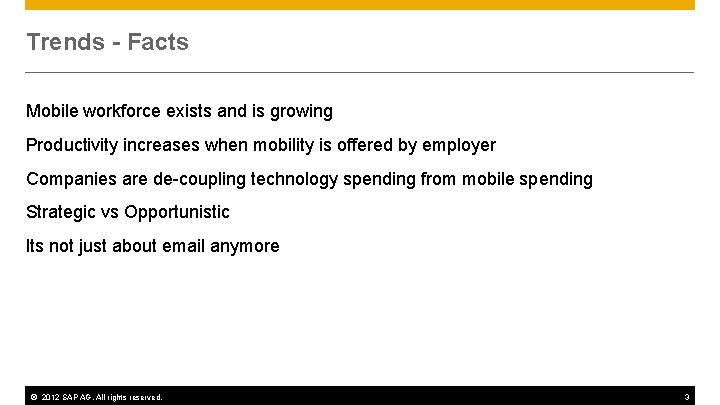 Trends - Facts

Mobile workforce exists and is growing

Productivity increases when mobility is offered by employer

Companies are de-coupling technology spending from mobile spending

Strategic vs Opportunistic

Its not just about email anymore

© 2012 SAP AG. All rights reserved.

3